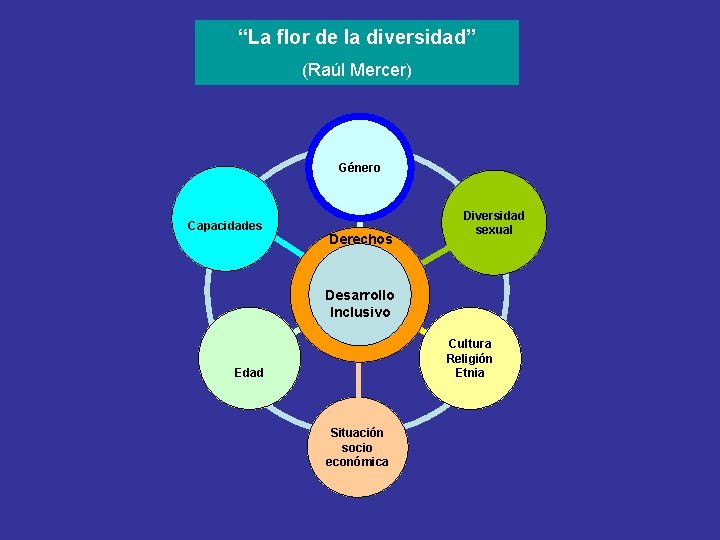 “La flor de la diversidad”
(Raúl Mercer)

Género

Diversidad sexual

Cultura Religión Etnia

Situación socio económica

Edad

Capacidades

Derechos

Desarrollo Inclusivo